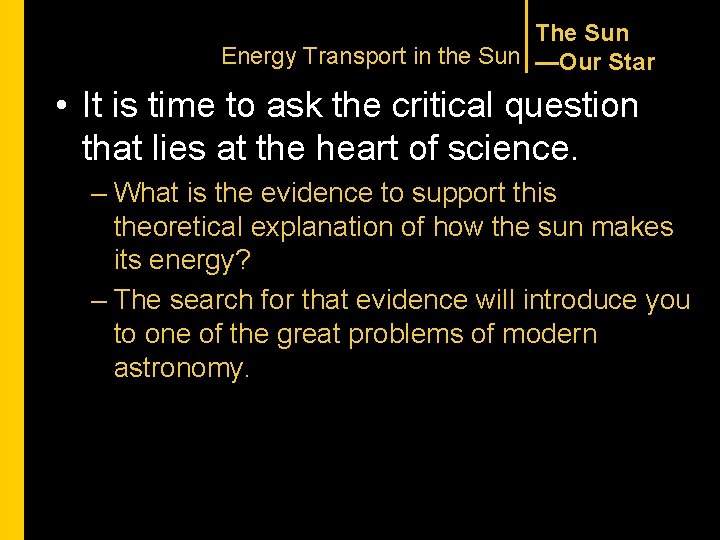 Energy Transport in the Sun

The Sun —Our Star

• It is time to ask the critical question that lies at the heart of science.

– What is the evidence to support this theoretical explanation of how the sun makes its energy?

– The search for that evidence will introduce you to one of the great problems of modern astronomy.